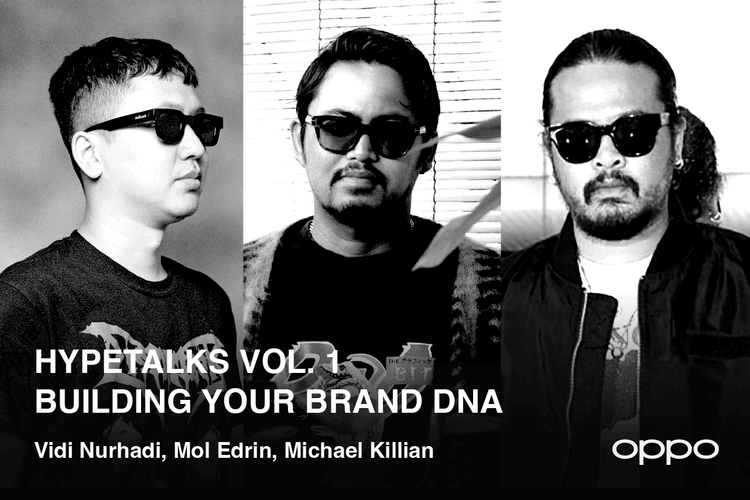 HYPETALKS VOL. 1
BUILDING YOUR BRAND DNA

Vidi Nurhadi, Mol Edrin, Michael Killian

OPPO